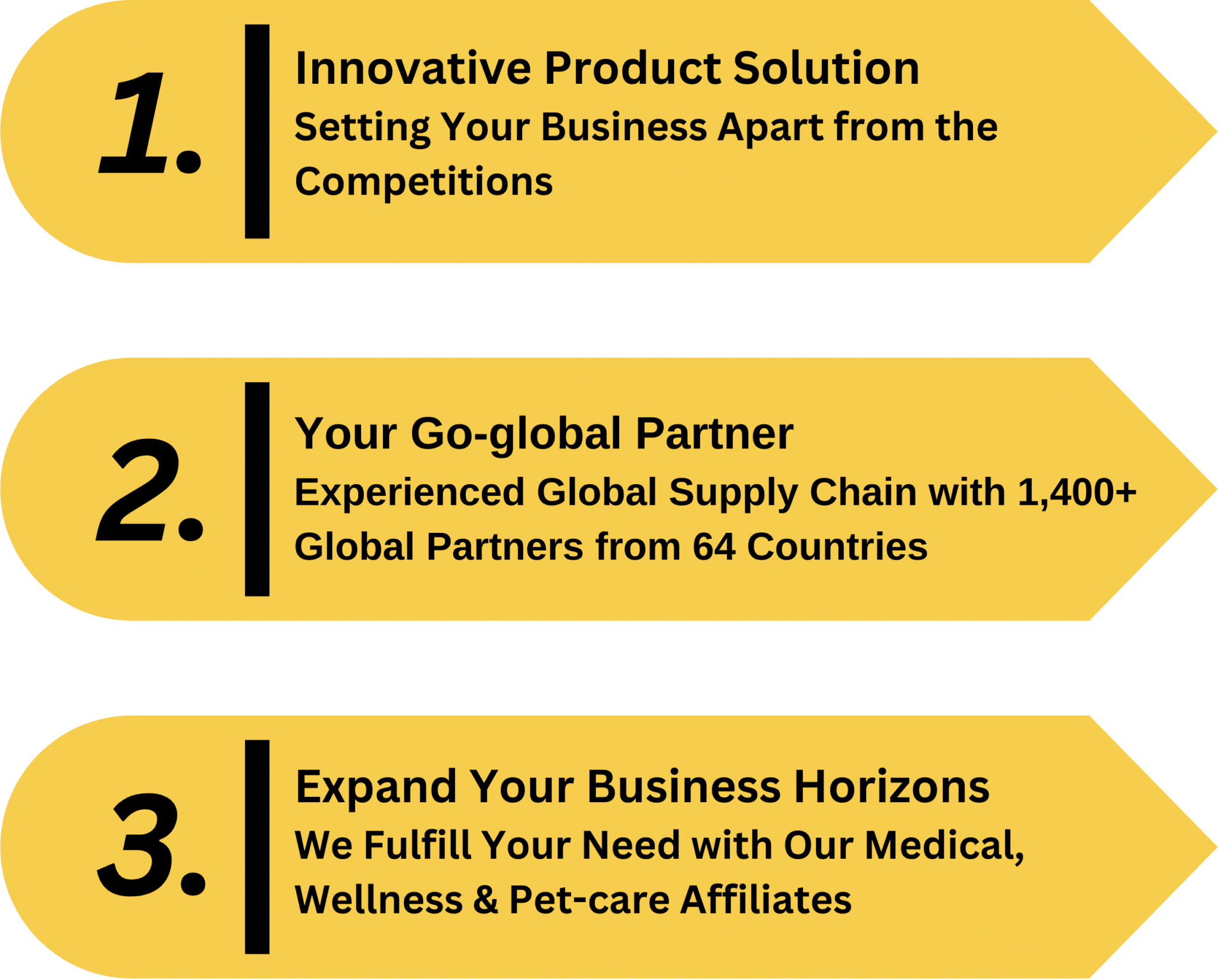 1.

Innovative Product Solution

Setting Your Business Apart from the Competitions

2.

Your Go-global Partner

Experienced Global Supply Chain with 1,400+ Global Partners from 64 Countries

3.

Expand Your Business Horizons

We Fulfill Your Need with Our Medical, Wellness & Pet-care Affiliates